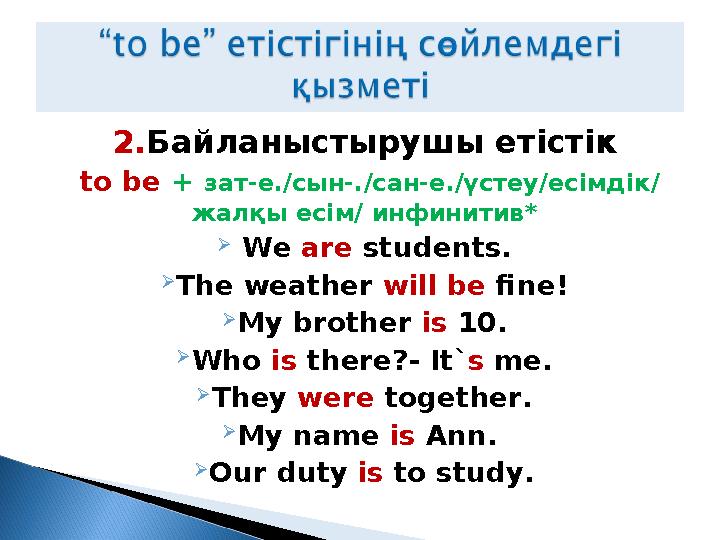 “to be” етістігінің сөйлемдегі қызметі

2.Байланыстырушы етістік

to be + зат-е./сын-./сан-е./үстеу/есімдік/ жалқы есім/ инфинитив*

We are students.

The weather will be fine!

My brother is 10.

Who is there?- It`s me.

They were together.

My name is Ann.

Our duty is to study.